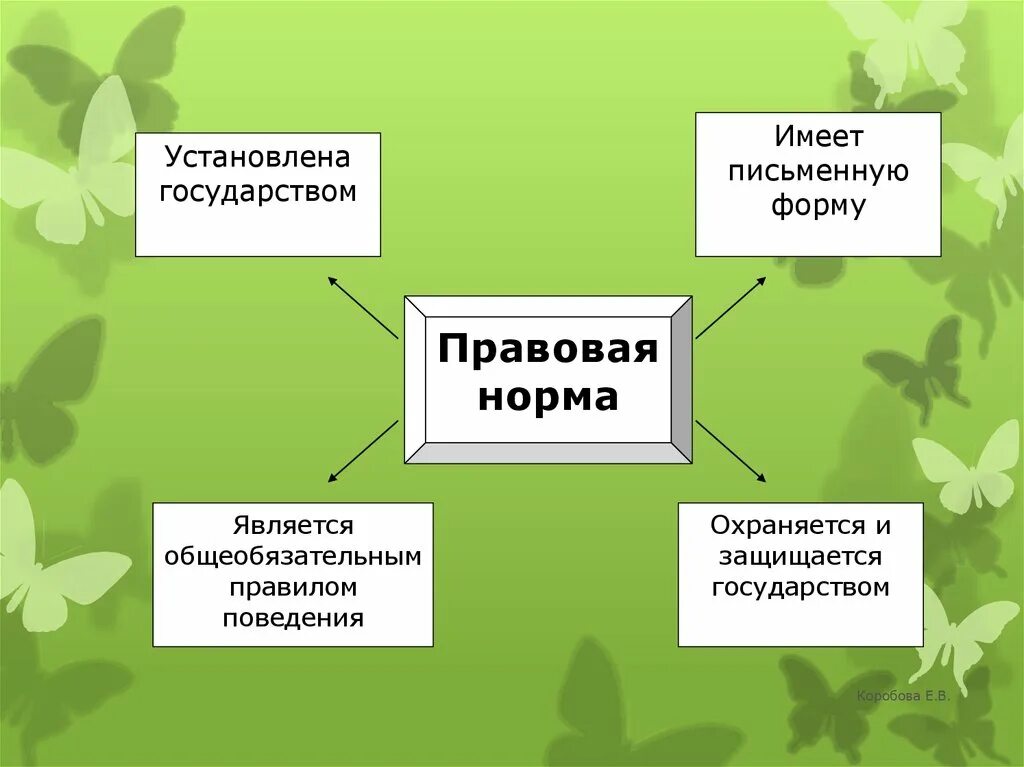 Установлена государством

Имеет письменную форму

Правовая норма

Является общеобязательным правилом поведения

Охраняется и защищается государством

Коробова Е.В.